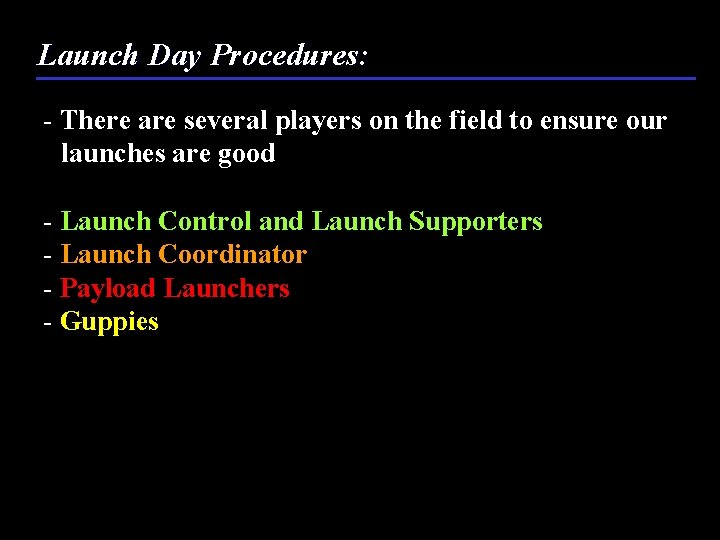 Launch Day Procedures:

- There are several players on the field to ensure our launches are good

- Launch Control and Launch Supporters
- Launch Coordinator
- Payload Launchers
- Guppies